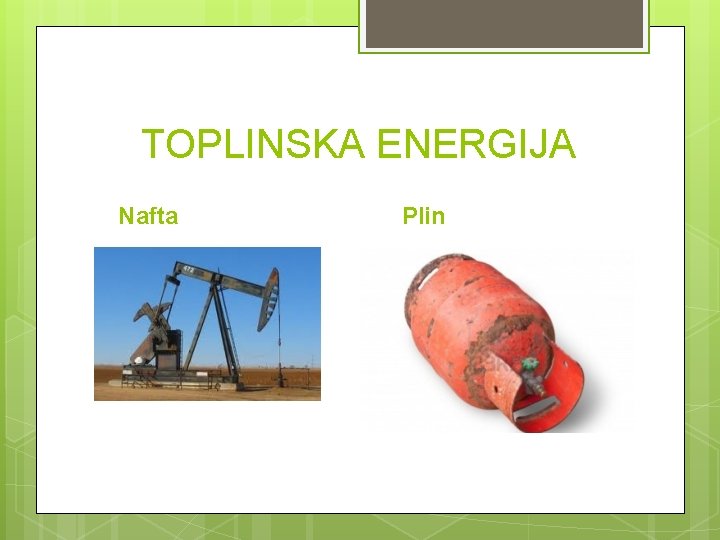 TOPLINSKA ENERGIJA

Nafta

Plin